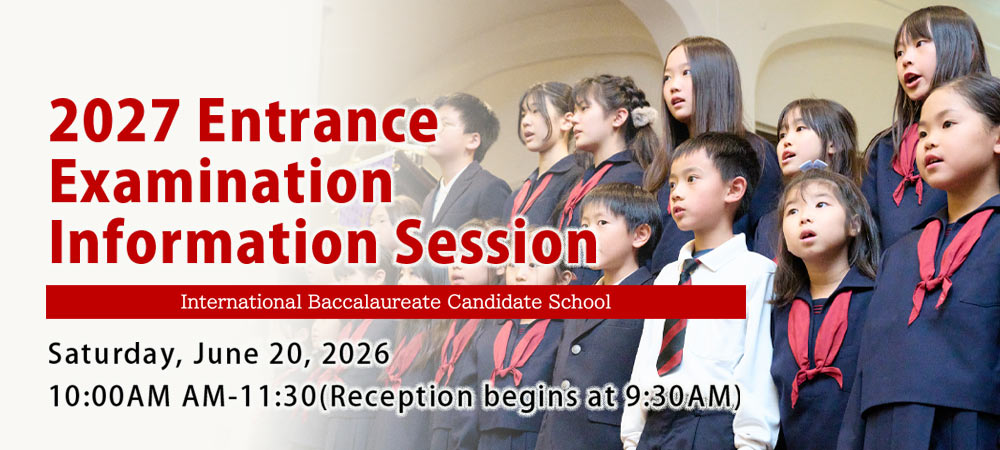 2027 Entrance Examination Information Session

International Baccalaureate Candidate School

Saturday, June 20, 2026
10:00AM AM-11:30(Reception begins at 9:30AM)